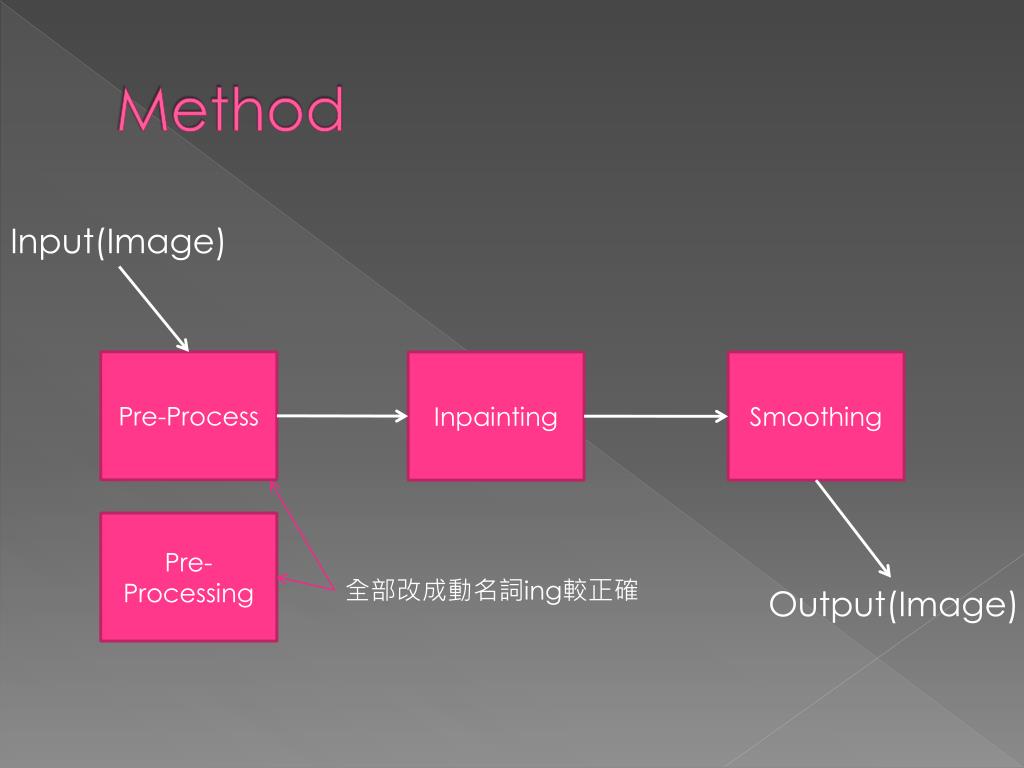 Method

Input(Image)

Pre-Process

Inpainting

Smoothing

Pre-Processing

全部改成動名詞ing較正確

Output(Image)